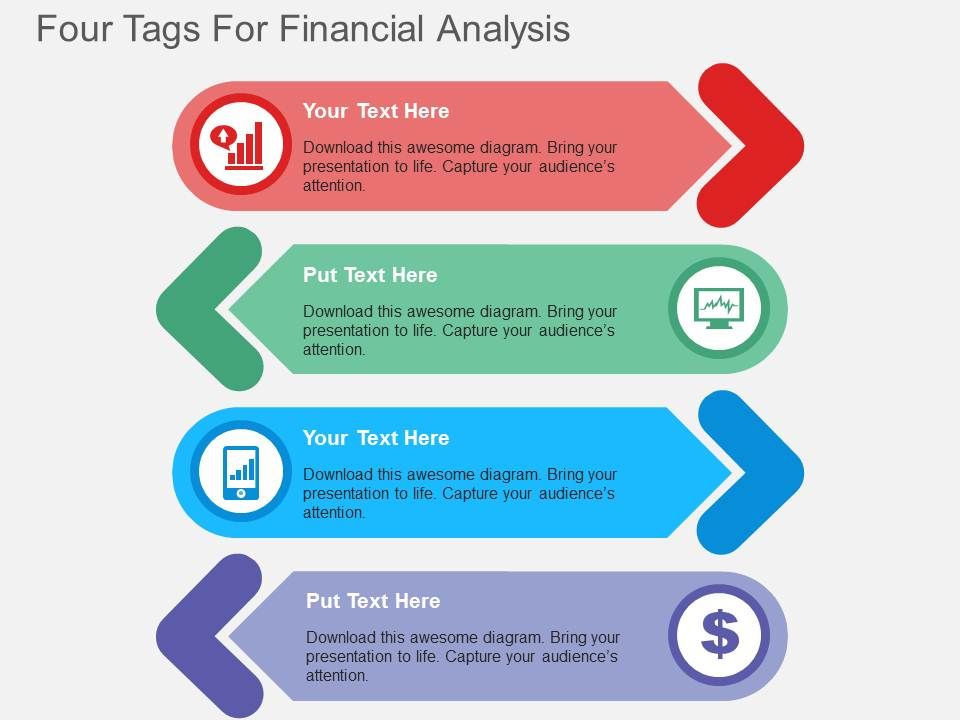 Four Tags For Financial Analysis

Your Text Here

Download this awesome diagram. Bring your presentation to life. Capture your audience's attention.

Put Text Here

Download this awesome diagram. Bring your presentation to life. Capture your audience's attention.

Your Text Here

Download this awesome diagram. Bring your presentation to life. Capture your audience's attention.

Put Text Here

Download this awesome diagram. Bring your presentation to life. Capture your audience's attention.

$